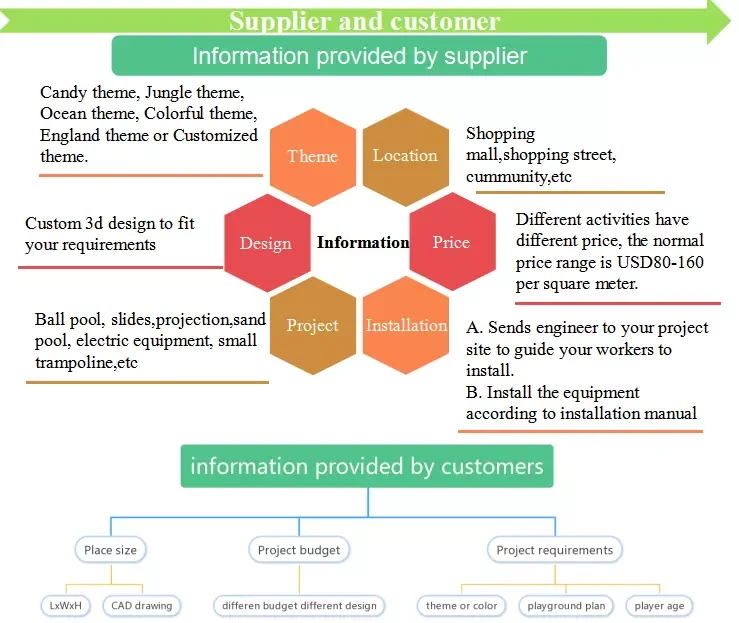 Supplier and customer

Information provided by supplier

Candy theme, Jungle theme, Ocean theme, Colorful theme, England theme or Customized theme.

Theme

Location

Shopping mall,shopping street, cummunity,etc

Custom 3d design to fit your requirements

Design

Information

Price

Different activities have different price, the normal price range is USD80-160 per square meter.

Ball pool, slides,projection,sand pool, electric equipment, small trampoline,etc

Project

Installation

A. Sends engineer to your project site to guide your workers to install.
B. Install the equipment according to installation manual

information provided by customers

Place size

Project budget

Project requirements

LxWxH

CAD drawing

differen budget different design

theme or color

playground plan

player age